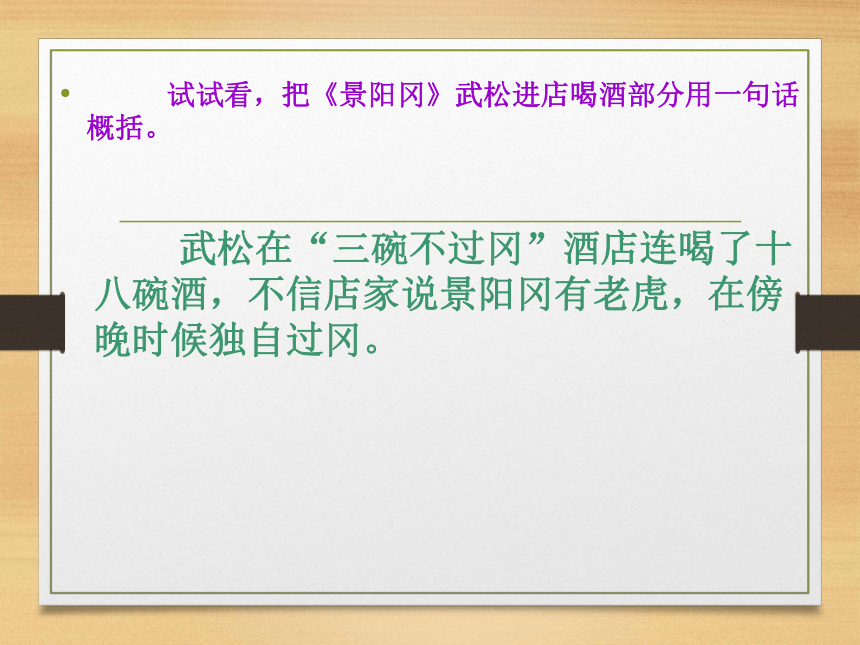 • 试试看，把《景阳冈》武松进店喝酒部分用一句话概括。

武松在“三碗不过冈”酒店连喝了十八碗酒，不信店家说景阳冈有老虎，在傍晚时候独自过冈。